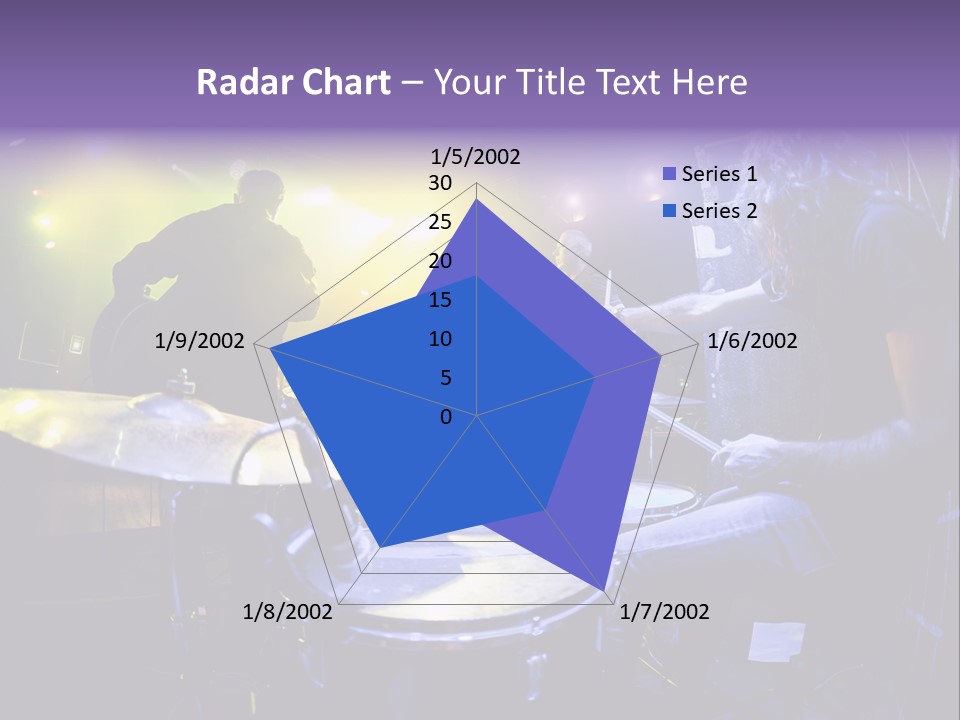 Radar Chart – Your Title Text Here

1/5/2002
30
25
20
15
10
5
0
1/6/2002
1/7/2002
1/8/2002
1/9/2002

Series 1
Series 2